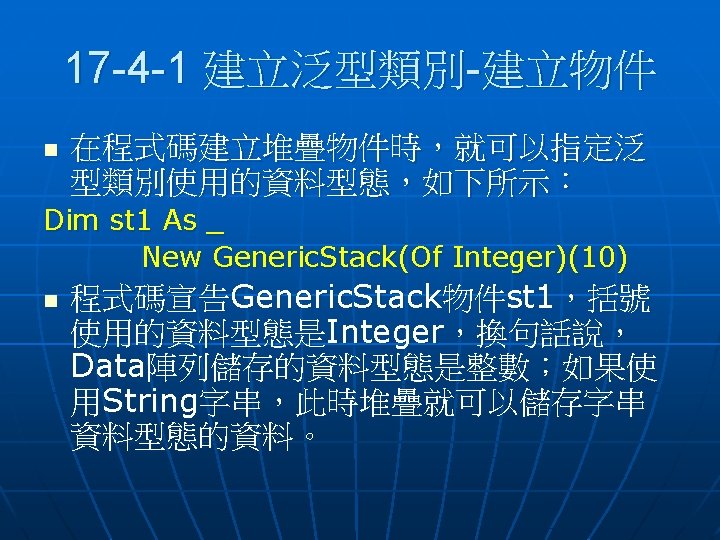 17-4-1 建立泛型類別-建立物件

在程式碼建立堆疊物件時，就可以指定泛型類別使用的資料型態，如下所示：

Dim st1 As _
New GenericStack(Of Integer)(10)

程式碼宣告GenericStack物件st1，括號使用的資料型態是Integer，換句話說，Data陣列儲存的資料型態是整數；如果使用String字串，此時堆疊就可以儲存字串資料型態的資料。